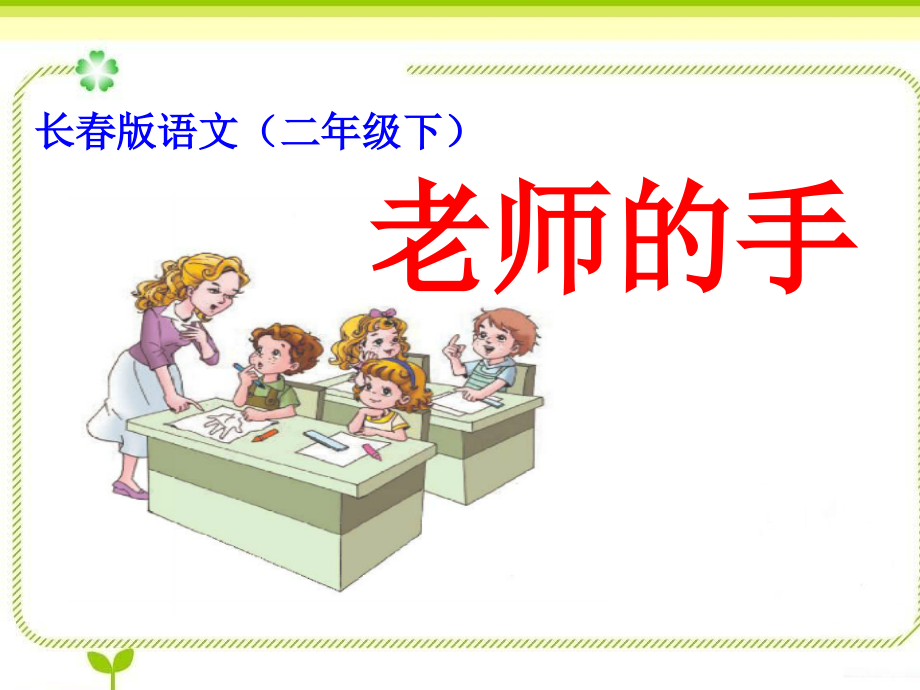 长春版语文（二年级下）

老师的手